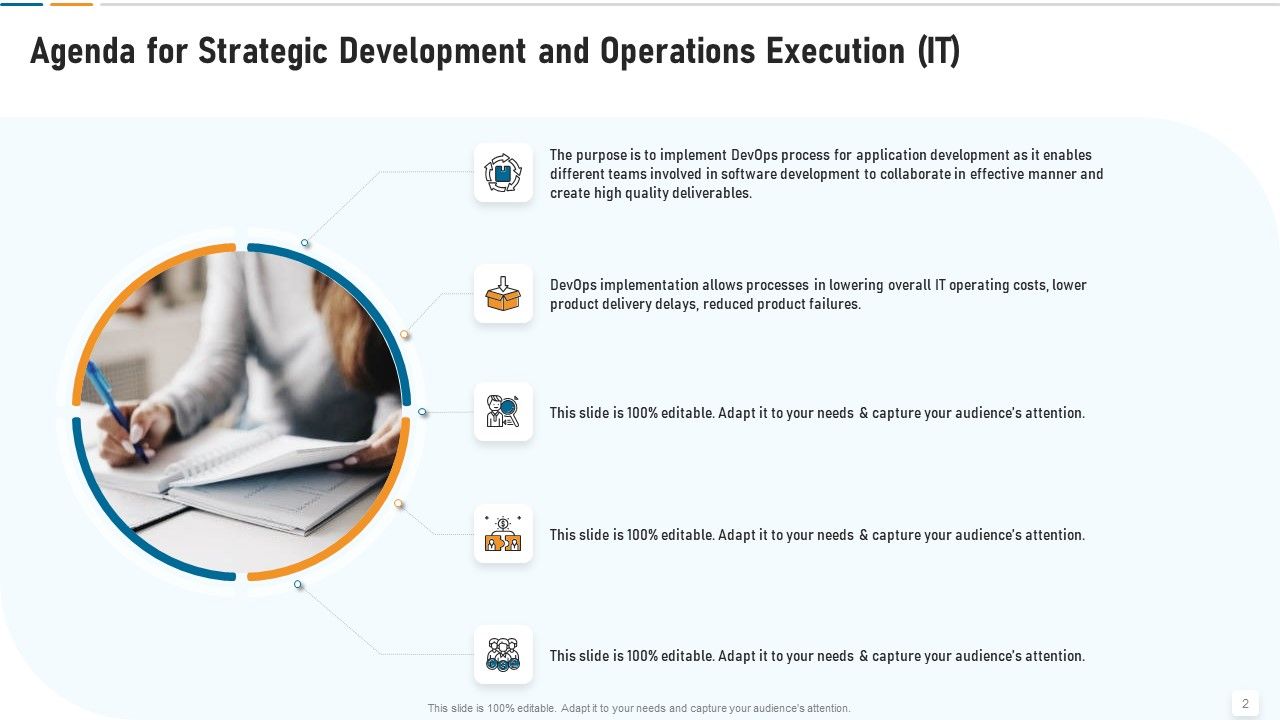 Agenda for Strategic Development and Operations Execution (IT)

The purpose is to implement DevOps process for application development as it enables different teams involved in software development to collaborate in effective manner and create high quality deliverables.

DevOps implementation allows processes in lowering overall IT operating costs, lower product delivery delays, reduced product failures.

This slide is 100% editable. Adapt it to your needs & capture your audience's attention.

This slide is 100% editable. Adapt it to your needs & capture your audience's attention.

This slide is 100% editable. Adapt it to your needs & capture your audience's attention.

This slide is 100% editable. Adapt it to your needs and capture your audience's attention.

2